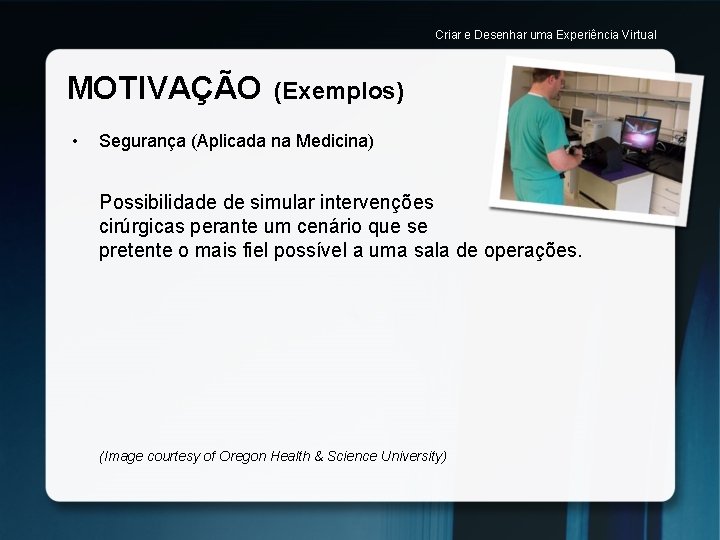 Criar e Desenhar uma Experiência Virtual

MOTIVAÇÃO (Exemplos)

• Segurança (Aplicada na Medicina)

Possibilidade de simular intervenções cirúrgicas perante um cenário que se pretente o mais fiel possível a uma sala de operações.

(Image courtesy of Oregon Health & Science University)